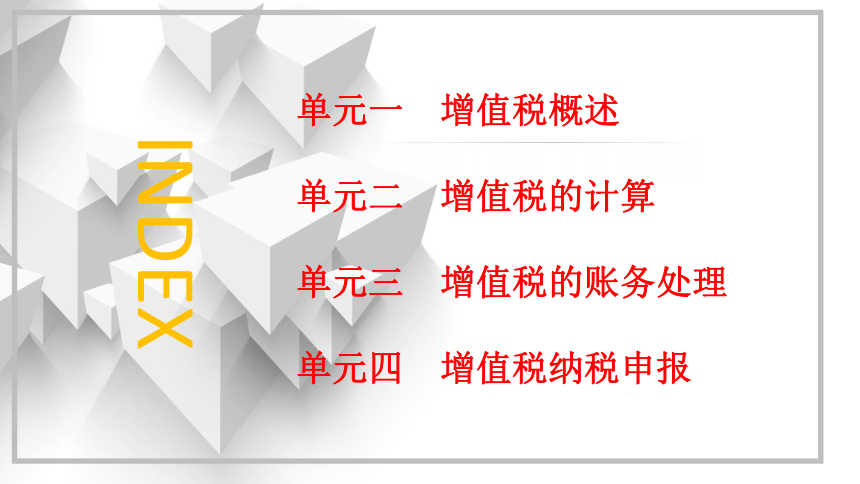 INDEX

单元一　增值税概述

单元二　增值税的计算

单元三　增值税的账务处理

单元四　增值税纳税申报